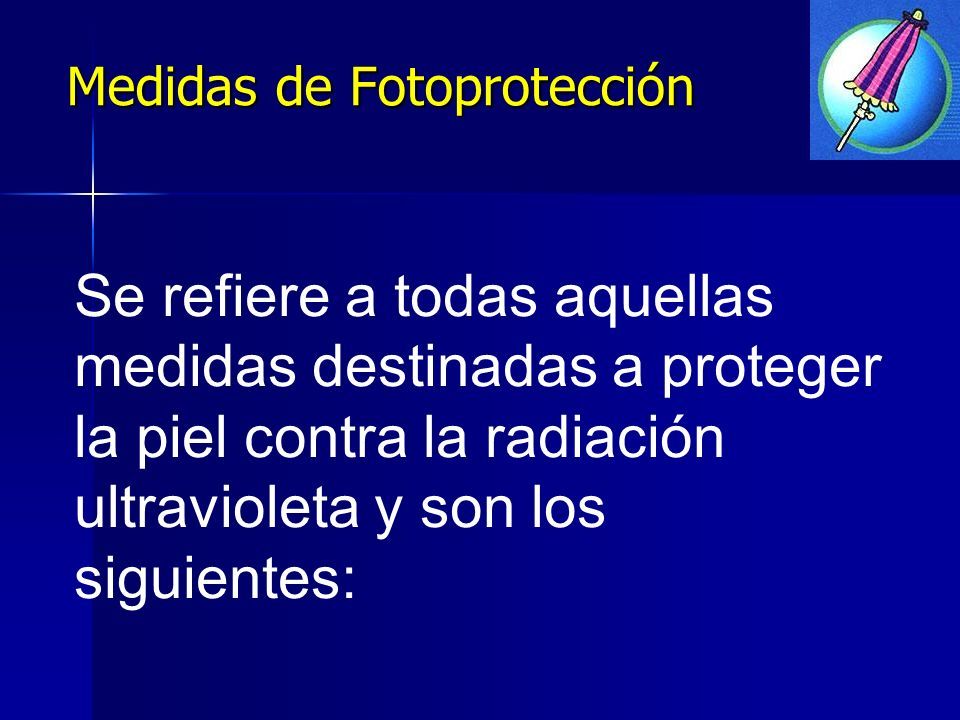 Medidas de Fotoprotección

Se refiere a todas aquellas medidas destinadas a proteger la piel contra la radiación ultravioleta y son los siguientes: